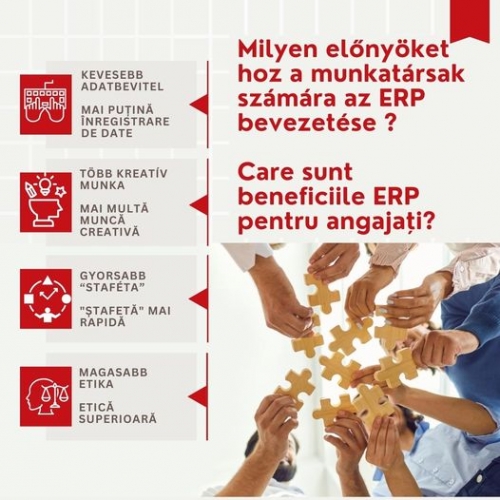 Milyen előnyöket hoz a munkatársak számára az ERP bevezetése ?

Care sunt beneficiile ERP pentru angajați?

KEVESEBB ADATBEVITEL

MAI PUȚINĂ ÎNREGISTRARE DE DATE

TÖBB KREATÍV MUNKA

MAI MULTĂ MUNCĂ CREATIVĂ

GYORSABB "STAFÉTA"

"ȘTAFETĂ" MAI RAPIDĂ

MAGASABB ETIKA

ETICĂ SUPERIOARĂ